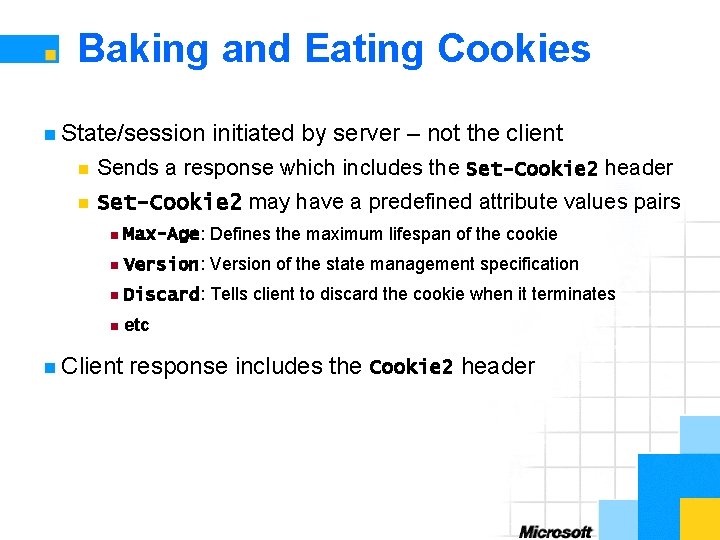 Baking and Eating Cookies

State/session initiated by server – not the client

Sends a response which includes the Set-Cookie2 header

Set-Cookie2 may have a predefined attribute values pairs

Max-Age: Defines the maximum lifespan of the cookie

Version: Version of the state management specification

Discard: Tells client to discard the cookie when it terminates

etc

Client response includes the Cookie2 header

Microsoft